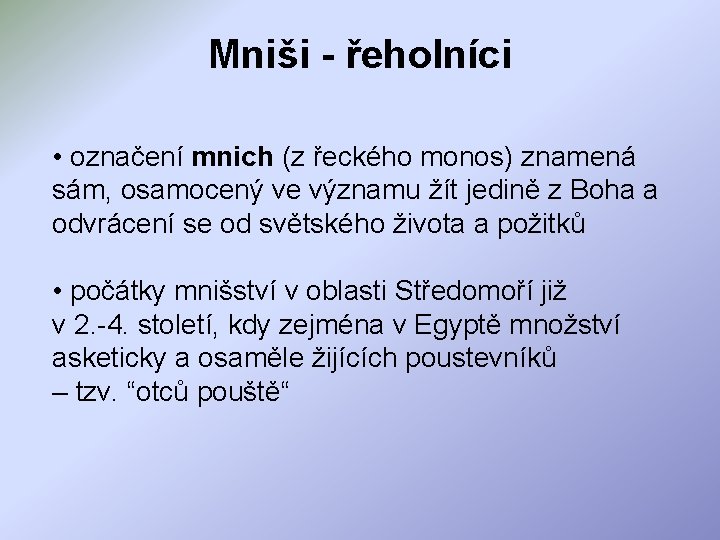 Mniši - řeholníci

• označení mnich (z řeckého monos) znamená sám, osamocený ve významu žít jedině z Boha a odvrácení se od světského života a požitků

• počátky mnišství v oblasti Středomoří již v 2.-4. století, kdy zejména v Egyptě množství asketicky a osaměle žijících poustevníků – tzv. “otců pouště“